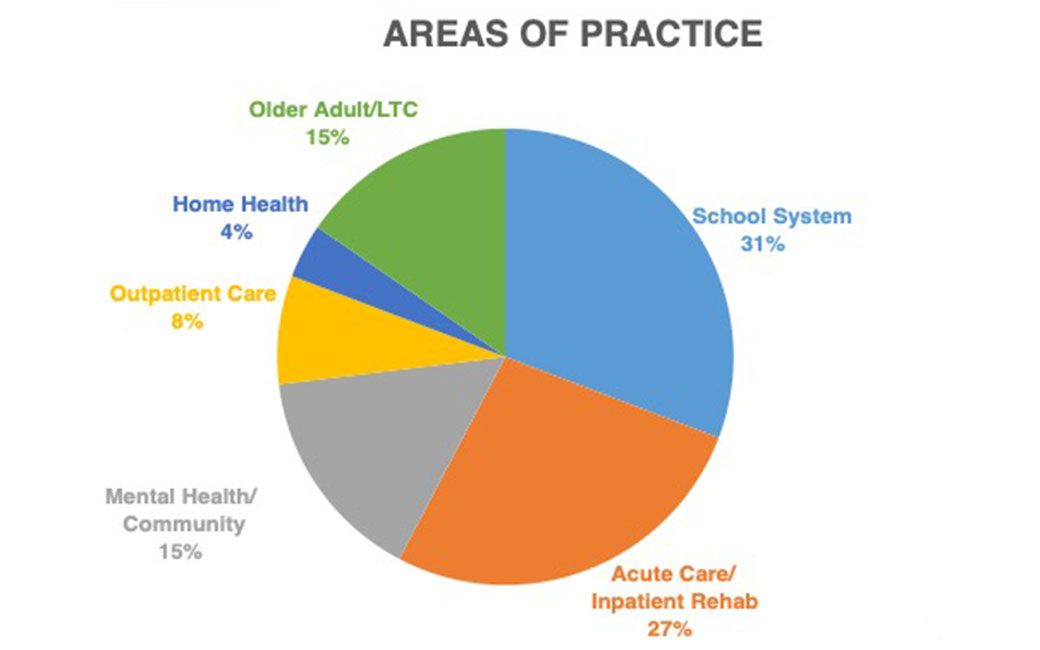 AREAS OF PRACTICE

Older Adult/LTC
15%

Home Health
4%

Outpatient Care
8%

Mental Health/
Community
15%

School System
31%

Acute Care/
Inpatient Rehab
27%